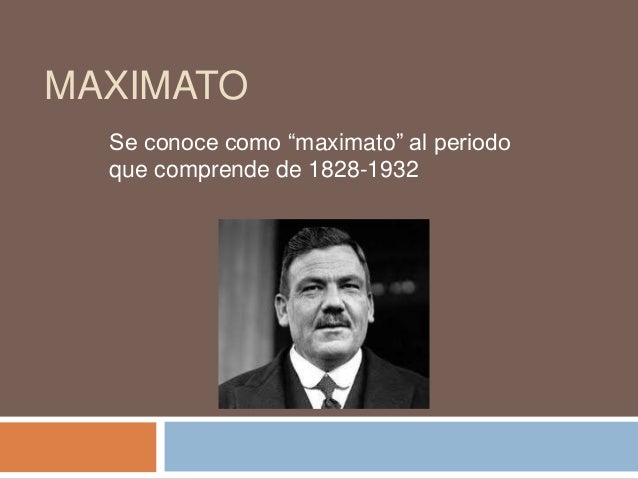 MAXIMATO

Se conoce como “maximato” al periodo que comprende de 1828-1932